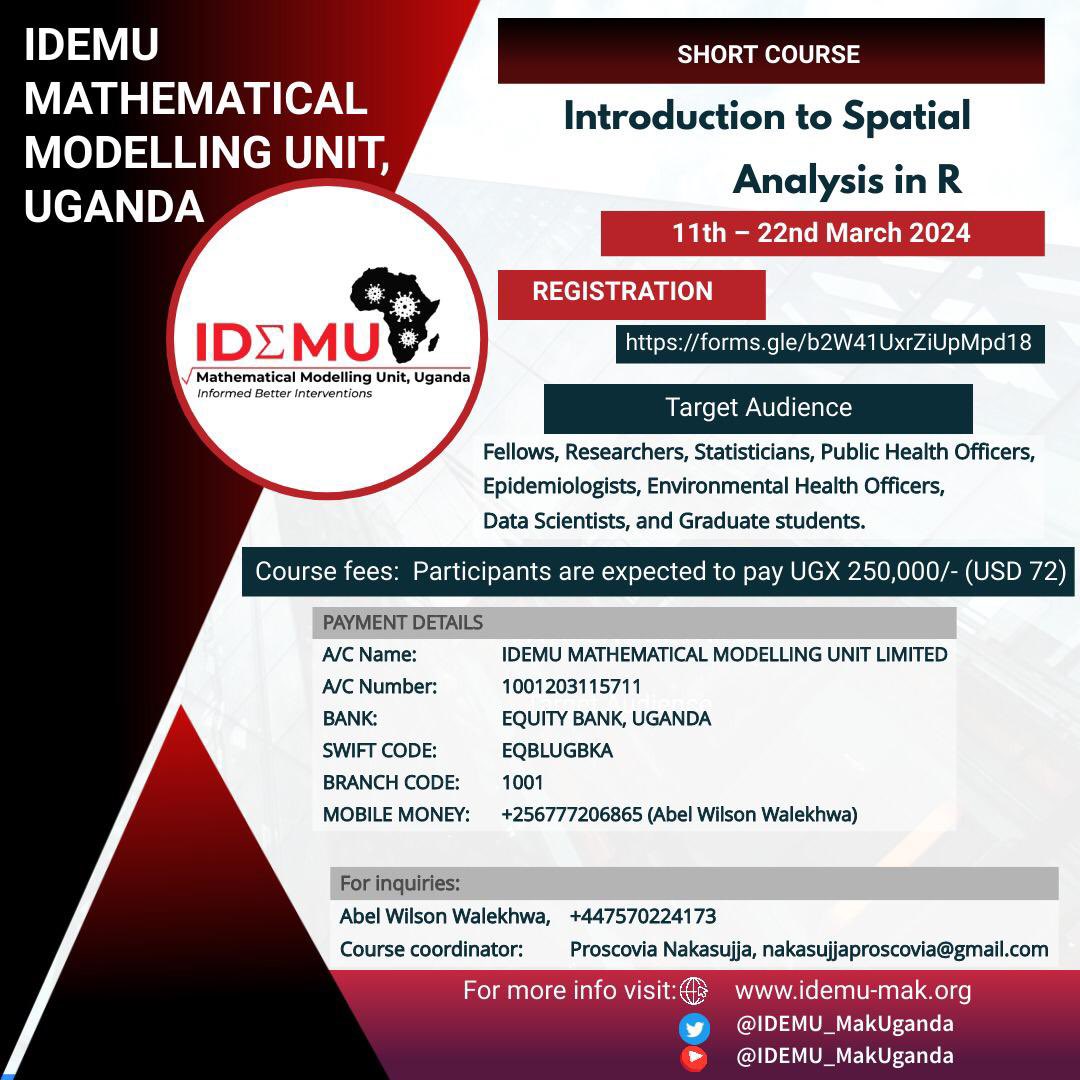 IDEMU MATHEMATICAL MODELLING UNIT, UGANDA

IDΣMU
Mathematical Modelling Unit, Uganda
Informed Better Interventions

SHORT COURSE

Introduction to Spatial Analysis in R

11th – 22nd March 2024

REGISTRATION

https://forms.gle/b2W41UxrZiUpMpd18

Target Audience

Fellows, Researchers, Statisticians, Public Health Officers, Epidemiologists, Environmental Health Officers, Data Scientists, and Graduate students.

Course fees: Participants are expected to pay UGX 250,000/- (USD 72)

| PAYMENT DETAILS | |
|---|---|
| A/C Name: | IDEMU MATHEMATICAL MODELLING UNIT LIMITED |
| A/C Number: | 1001203115711 |
| BANK: | EQUITY BANK, UGANDA |
| SWIFT CODE: | EQBLUGBKA |
| BRANCH CODE: | 1001 |
| MOBILE MONEY: | +256777206865 (Abel Wilson Walekhwa) |

| For inquiries: | |
|---|---|
| Abel Wilson Walekhwa, | +447570224173 |
| Course coordinator: | Proscovia Nakasujja, nakasujjaproscovia@gmail.com |

For more info visit: www.idemu-mak.org
@IDEMU_MakUganda
@IDEMU_MakUganda